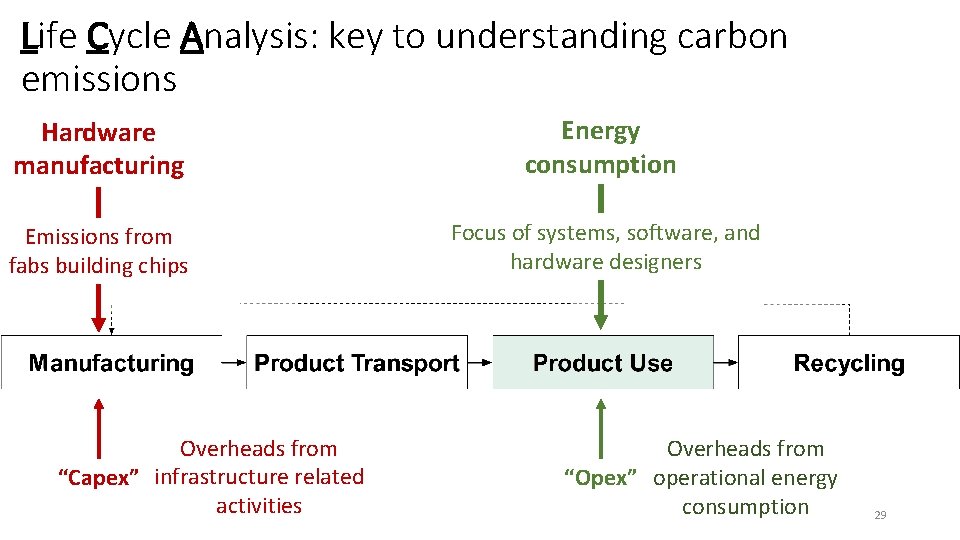 Life Cycle Analysis: key to understanding carbon emissions

Hardware manufacturing

Emissions from fabs building chips

Energy consumption

Focus of systems, software, and hardware designers

Manufacturing

Product Transport

Product Use

Recycling

"Capex"

Overheads from infrastructure related activities

"Opex"

Overheads from operational energy consumption

29